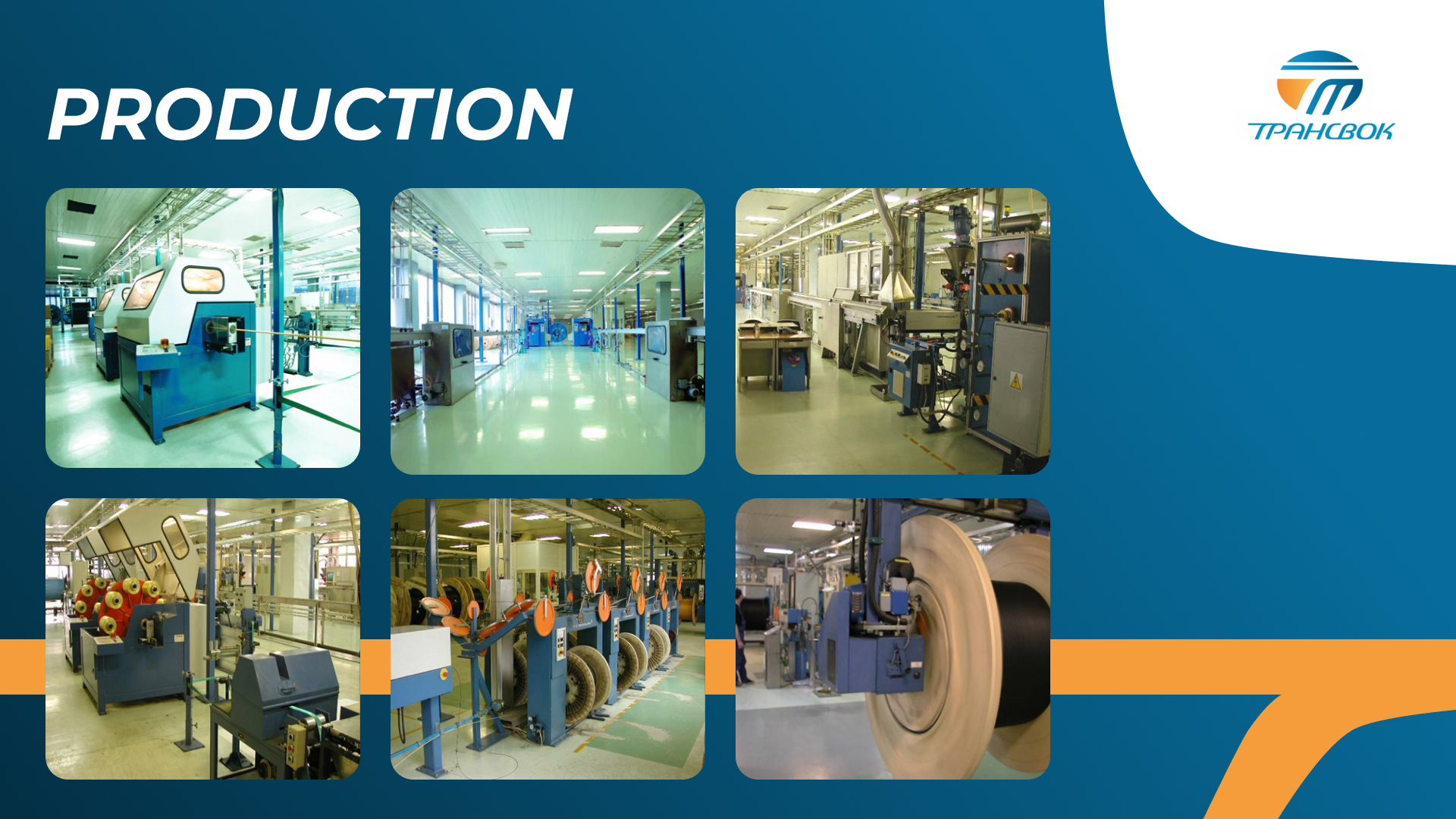 PRODUCTION

ТРАНСВОК